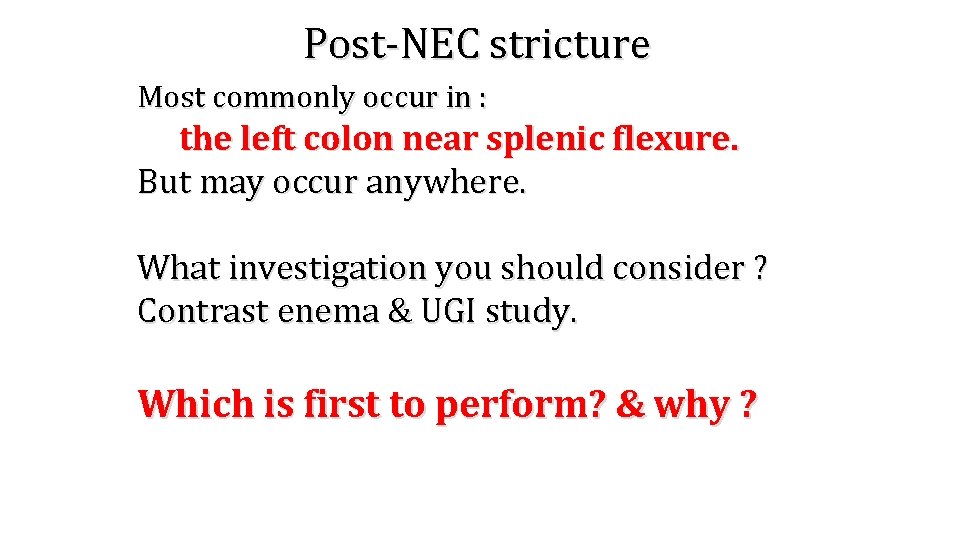 Post-NEC stricture

Most commonly occur in :
the left colon near splenic flexure.
But may occur anywhere.

What investigation you should consider ?
Contrast enema & UGI study.

Which is first to perform? & why ?